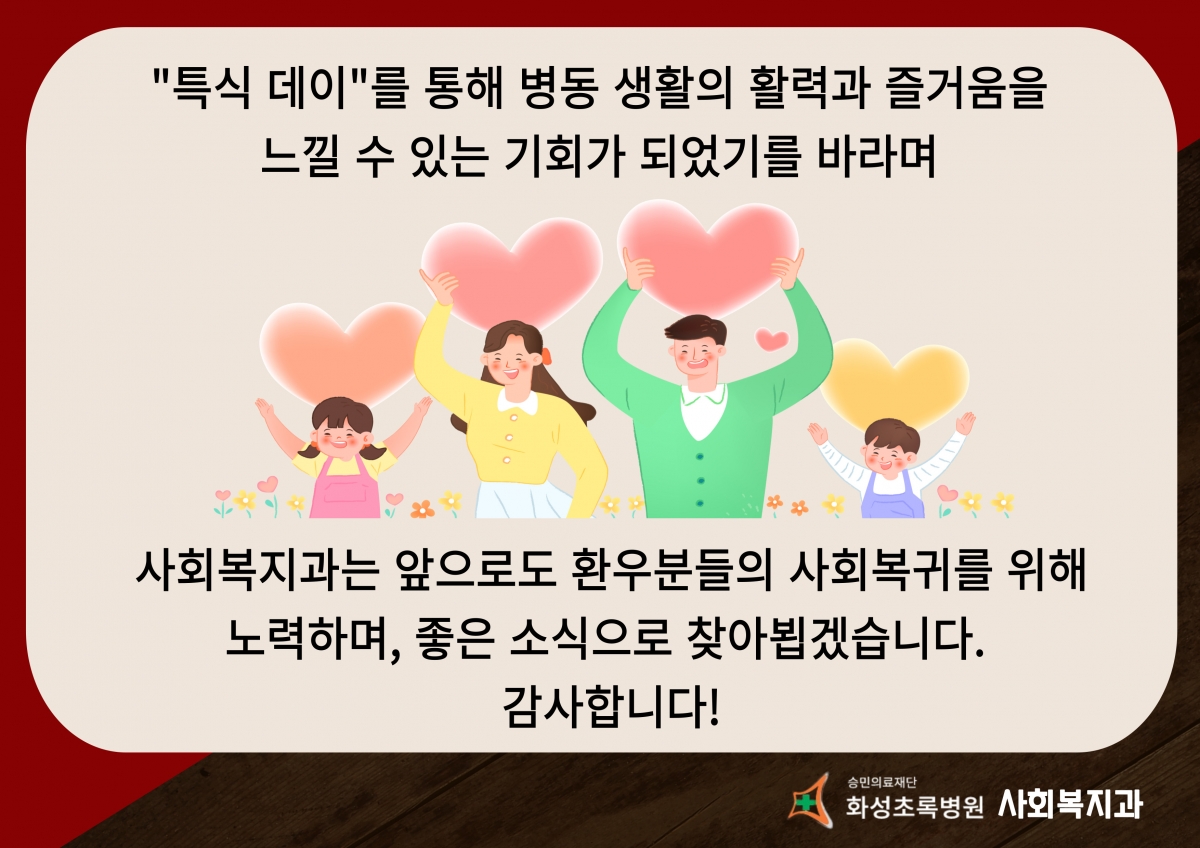 "특식 데이"를 통해 병동 생활의 활력과 즐거움을 느낄 수 있는 기회가 되었기를 바라며

사회복지과는 앞으로도 환우분들의 사회복귀를 위해 노력하며, 좋은 소식으로 찾아뵙겠습니다.
감사합니다!

승민의료재단
화성초록병원 사회복지과